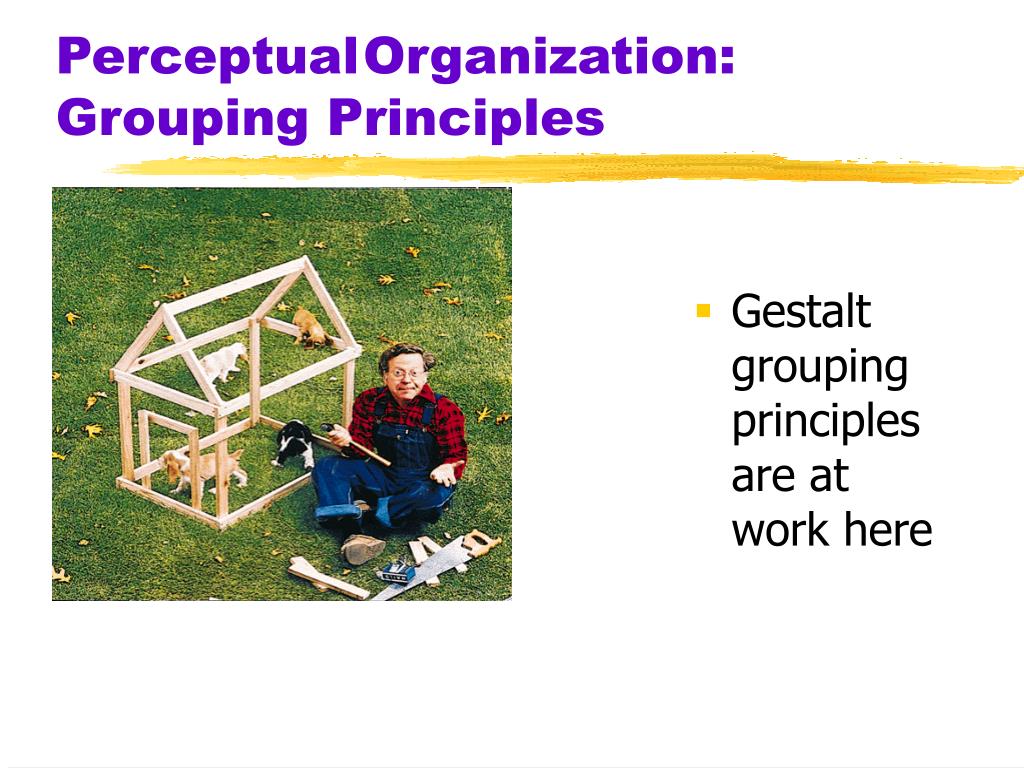 Perceptual Organization: Grouping Principles

Gestalt grouping principles are at work here